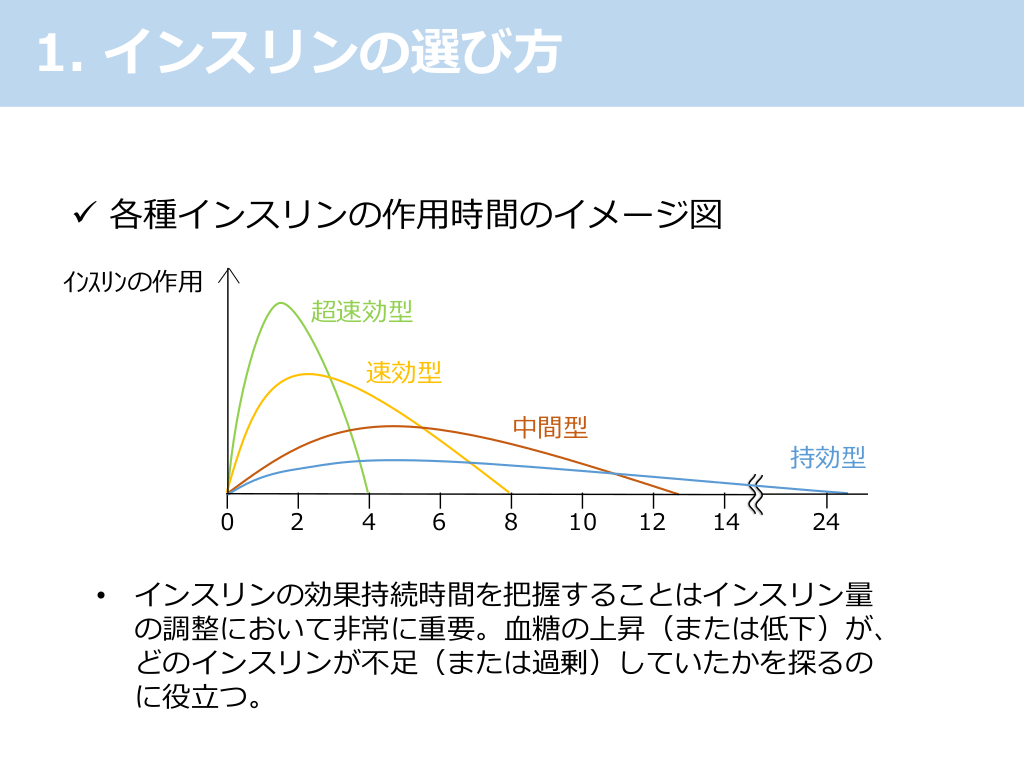 1. インスリンの選び方

✓ 各種インスリンの作用時間のイメージ図

インスリンの作用

超速効型

速効型

中間型

持効型

0 2 4 6 8 10 12 14 24

• インスリンの効果持続時間を把握することはインスリン量の調整において非常に重要。血糖の上昇（または低下）が、どのインスリンが不足（または過剰）していたかを探るのに役立つ。